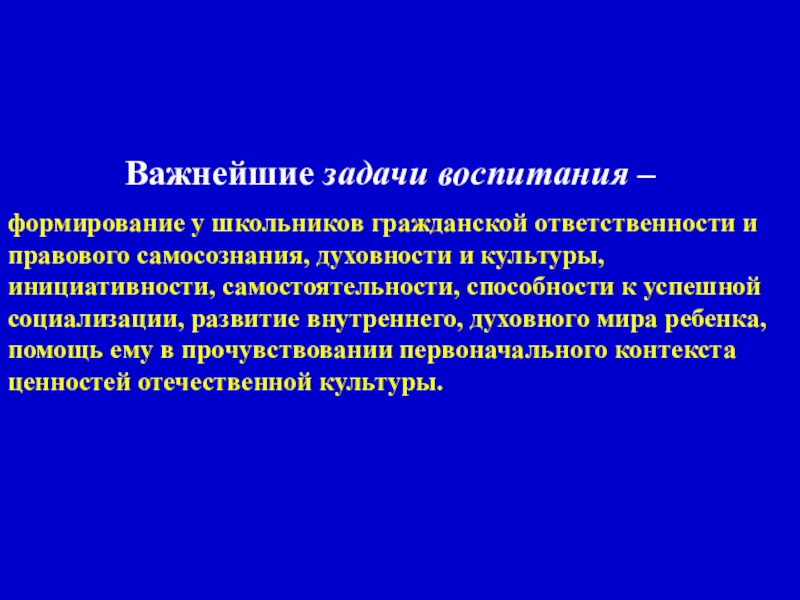 Важнейшие задачи воспитания –

формирование у школьников гражданской ответственности и правового самосознания, духовности и культуры, инициативности, самостоятельности, способности к успешной социализации, развитие внутреннего, духовного мира ребенка, помощь ему в прочувствовании первоначального контекста ценностей отечественной культуры.